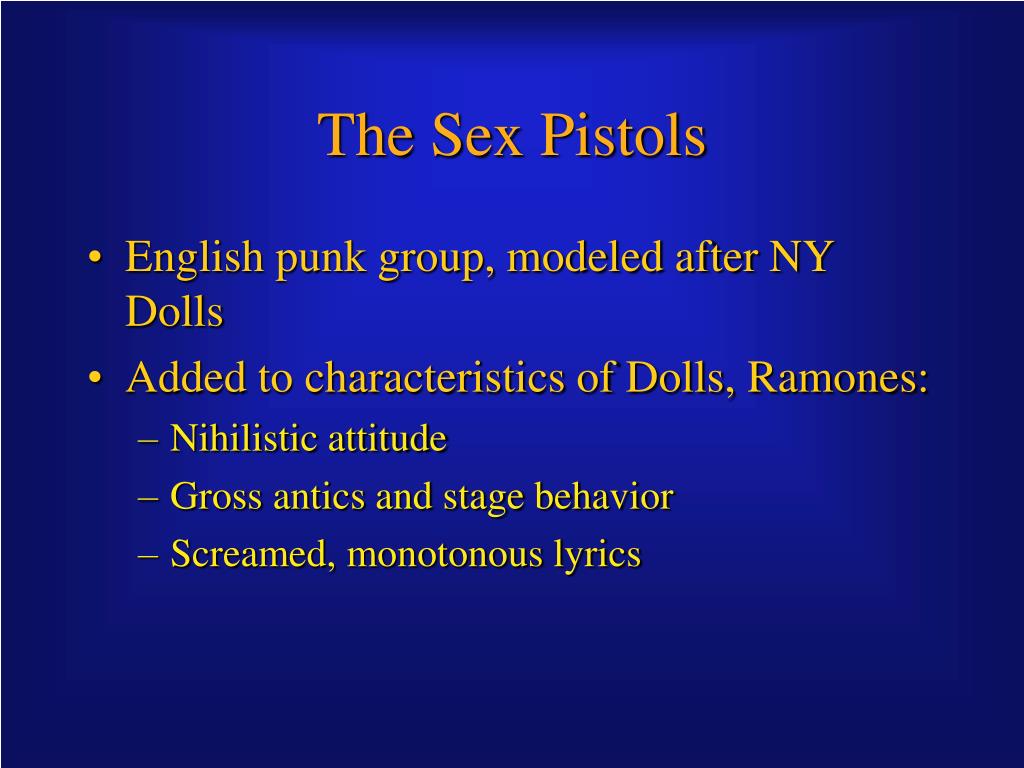 The Sex Pistols

• English punk group, modeled after NY Dolls
• Added to characteristics of Dolls, Ramones:
– Nihilistic attitude
– Gross antics and stage behavior
– Screamed, monotonous lyrics